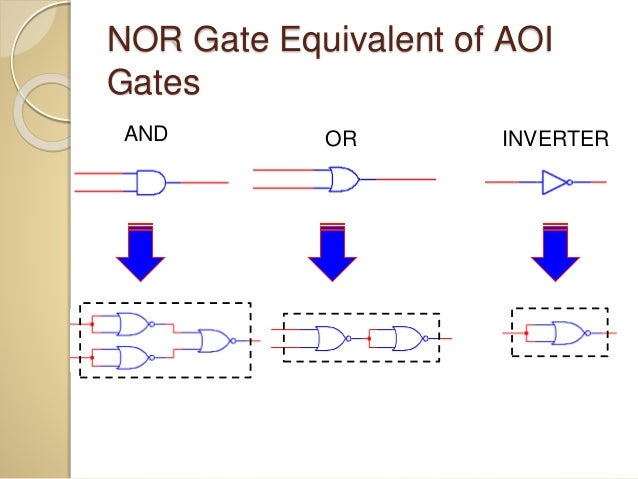 NOR Gate Equivalent of AOI Gates

AND

OR

INVERTER